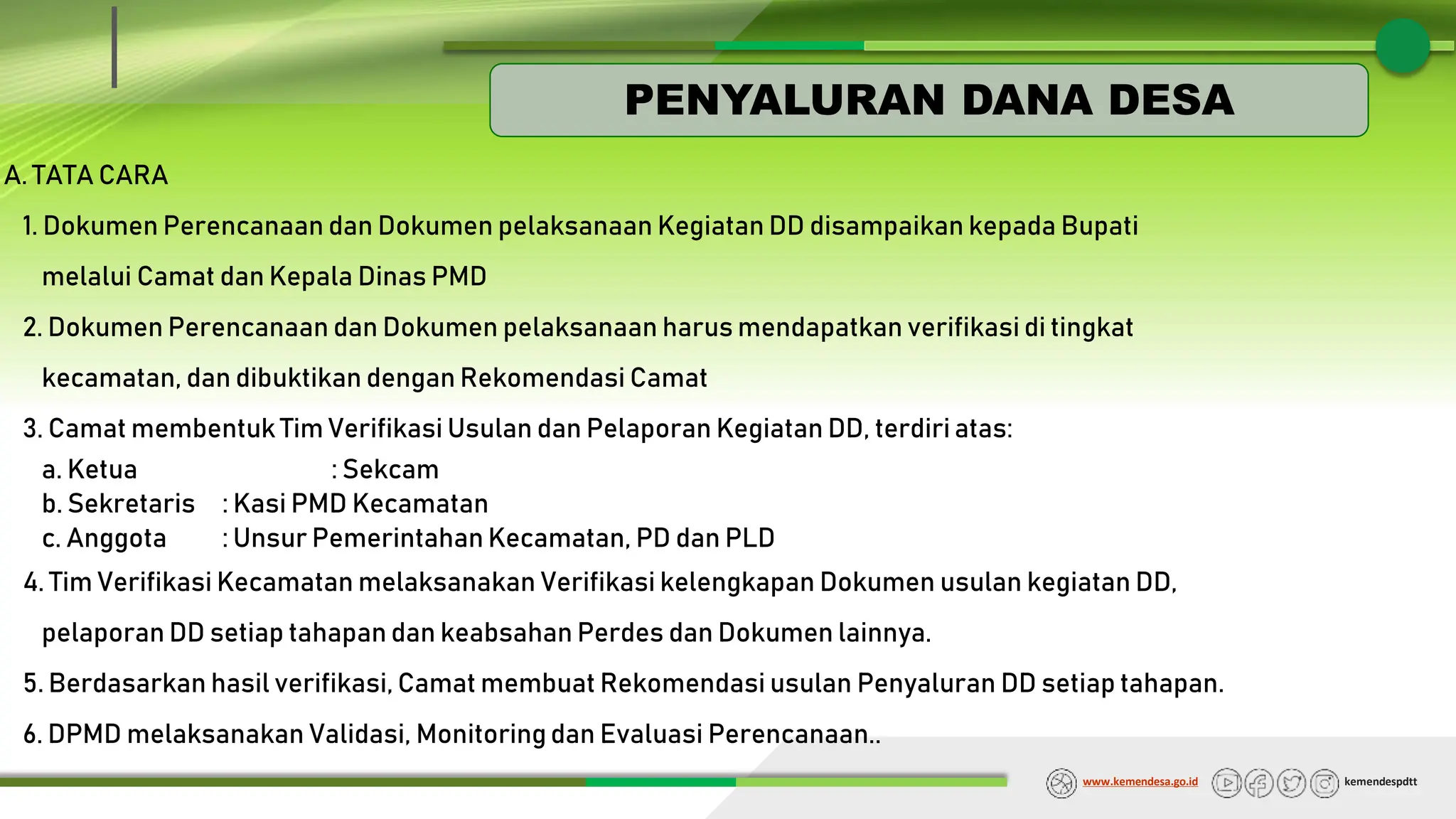 PENYALURAN DANA DESA

A. TATA CARA

1. Dokumen Perencanaan dan Dokumen pelaksanaan Kegiatan DD disampaikan kepada Bupati melalui Camat dan Kepala Dinas PMD

2. Dokumen Perencanaan dan Dokumen pelaksanaan harus mendapatkan verifikasi di tingkat kecamatan, dan dibuktikan dengan Rekomendasi Camat

3. Camat membentuk Tim Verifikasi Usulan dan Pelaporan Kegiatan DD, terdiri atas:
a. Ketua : Sekcam
b. Sekretaris : Kasi PMD Kecamatan
c. Anggota : Unsur Pemerintahan Kecamatan, PD dan PLD

4. Tim Verifikasi Kecamatan melaksanakan Verifikasi kelengkapan Dokumen usulan kegiatan DD, pelaporan DD setiap tahapan dan keabsahan Perdes dan Dokumen lainnya.

5. Berdasarkan hasil verifikasi, Camat membuat Rekomendasi usulan Penyaluran DD setiap tahapan.

6. DPMD melaksanakan Validasi, Monitoring dan Evaluasi Perencanaan..

www.kemendesa.go.id kemendespdtt